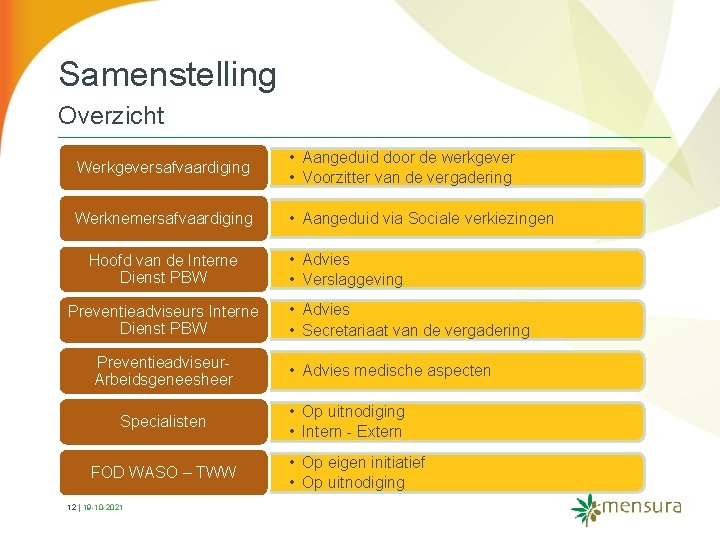 Samenstelling

Overzicht

Werkgeversafvaardiging
• Aangeduid door de werkgever
• Voorzitter van de vergadering

Werknemersafvaardiging
• Aangeduid via Sociale verkiezingen

Hoofd van de Interne Dienst PBW
• Advies
• Verslaggeving

Preventieadviseurs Interne Dienst PBW
• Advies
• Secretariaat van de vergadering

Preventieadviseur-Arbeidsgeneesheer
• Advies medische aspecten

Specialisten
• Op uitnodiging
• Intern - Extern

FOD WASO – TWW
• Op eigen initiatief
• Op uitnodiging

12 | 19-10-2021

mensura